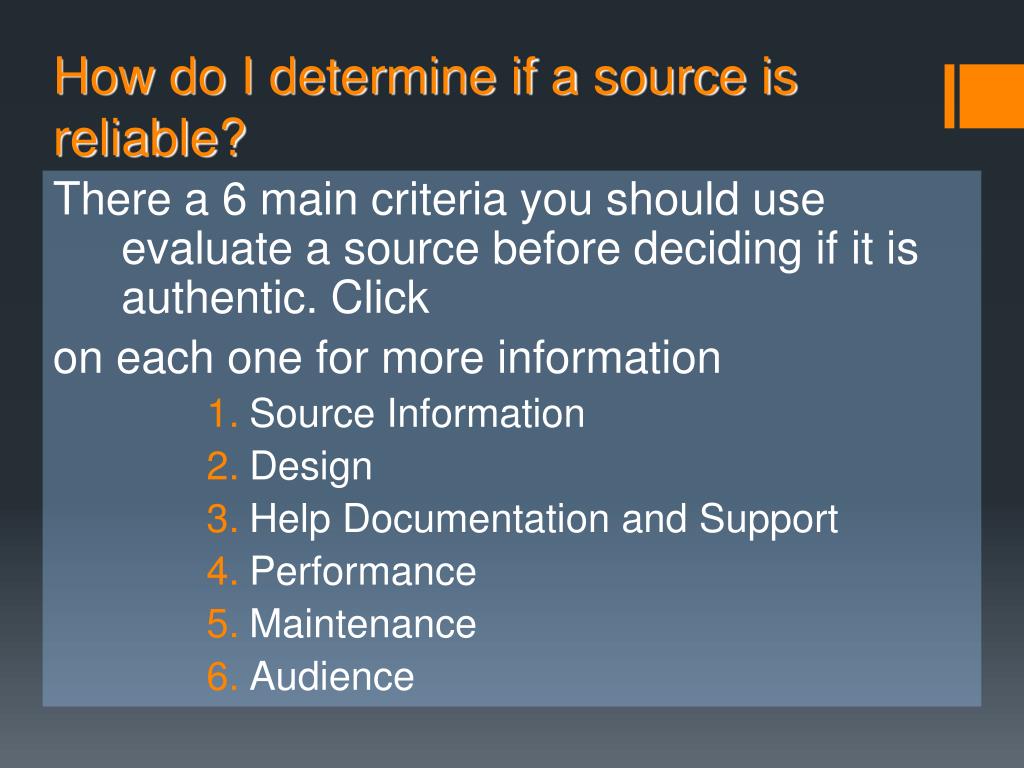 How do I determine if a source is reliable?

There a 6 main criteria you should use evaluate a source before deciding if it is authentic. Click

on each one for more information

1. Source Information
2. Design
3. Help Documentation and Support
4. Performance
5. Maintenance
6. Audience